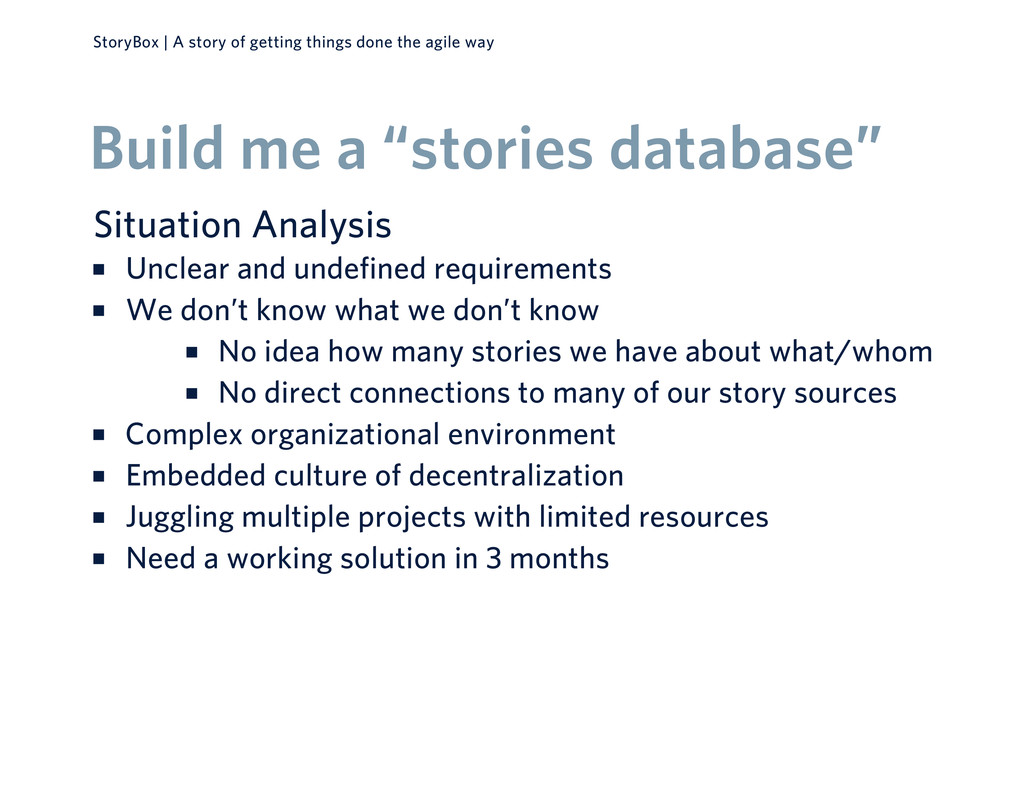 StoryBox | A story of getting things done the agile way

Build me a “stories database”

Situation Analysis

- Unclear and undefined requirements
- We don’t know what we don’t know
  - No idea how many stories we have about what/whom
  - No direct connections to many of our story sources
- Complex organizational environment
- Embedded culture of decentralization
- Juggling multiple projects with limited resources
- Need a working solution in 3 months